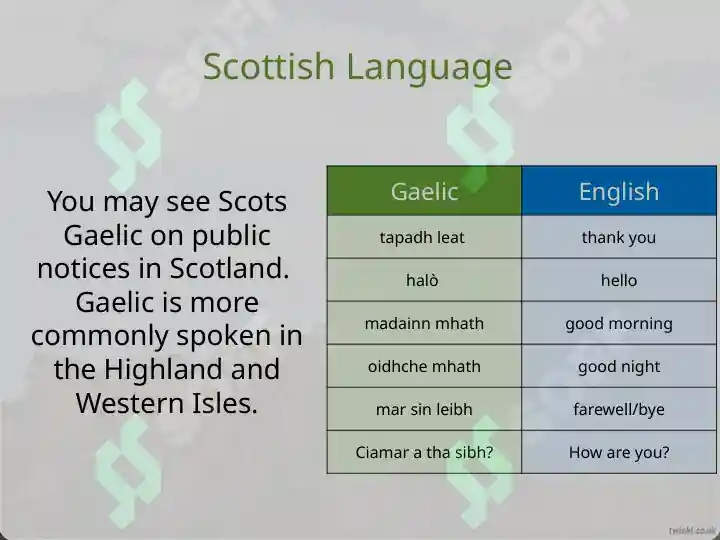 Scottish Language

You may see Scots Gaelic on public notices in Scotland. Gaelic is more commonly spoken in the Highland and Western Isles.

| Gaelic | English |
|---|---|
| tapadh leat | thank you |
| halò | hello |
| madainn mhath | good morning |
| oidhche mhath | good night |
| mar sin leibh | farewell/bye |
| Ciamar a tha sibh? | How are you? |

twinkl.co.uk